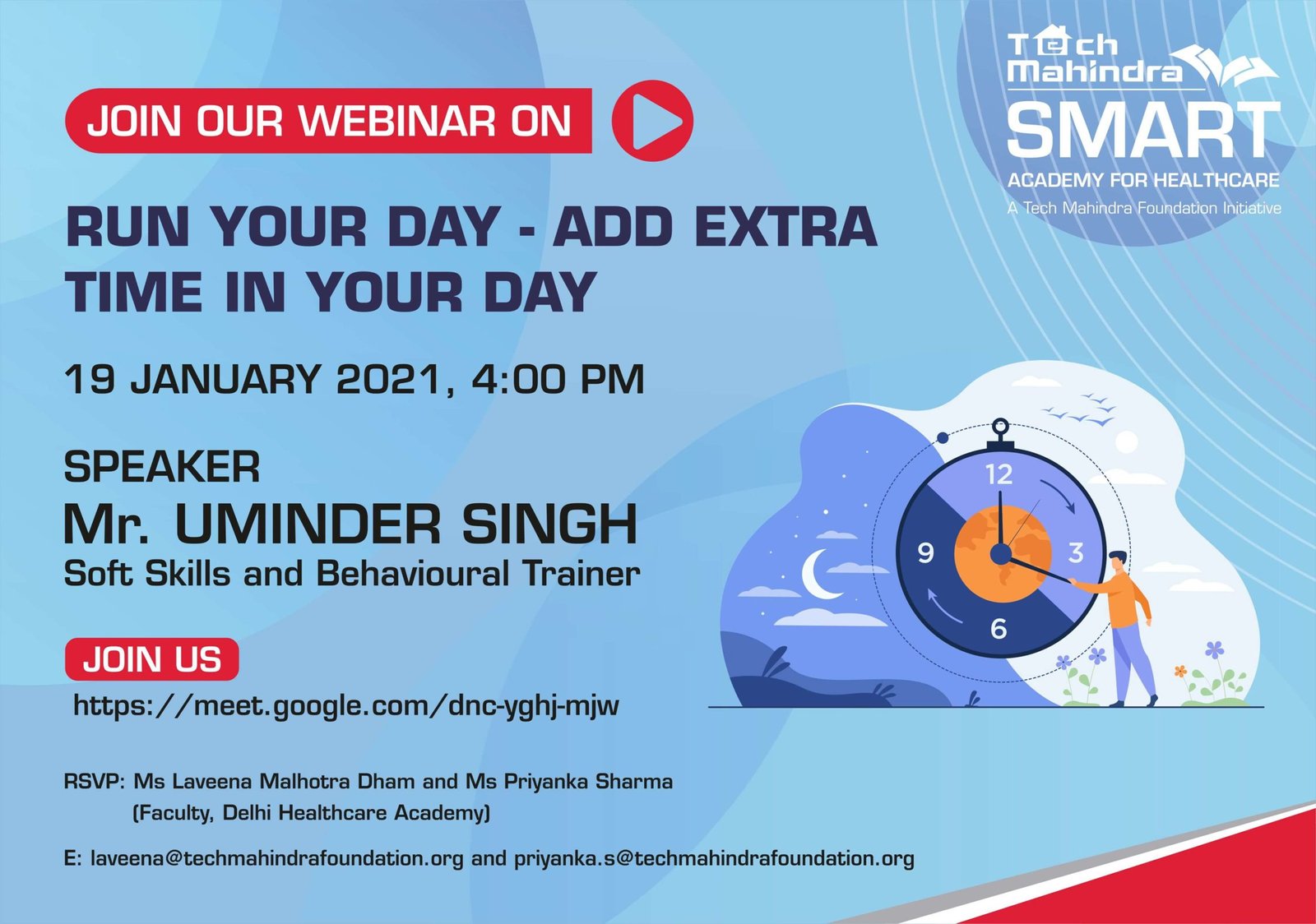 JOIN OUR WEBINAR ON

Tech Mahindra
SMART
ACADEMY FOR HEALTHCARE
A Tech Mahindra Foundation Initiative

RUN YOUR DAY - ADD EXTRA TIME IN YOUR DAY

19 JANUARY 2021, 4:00 PM

SPEAKER
Mr. UMINDER SINGH
Soft Skills and Behavioural Trainer

12
3
6
9

JOIN US
https://meet.google.com/dnc-yghj-mjw

RSVP: Ms Laveena Malhotra Dham and Ms Priyanka Sharma (Faculty, Delhi Healthcare Academy)

E: laveena@techmahindrafoundation.org and priyanka.s@techmahindrafoundation.org